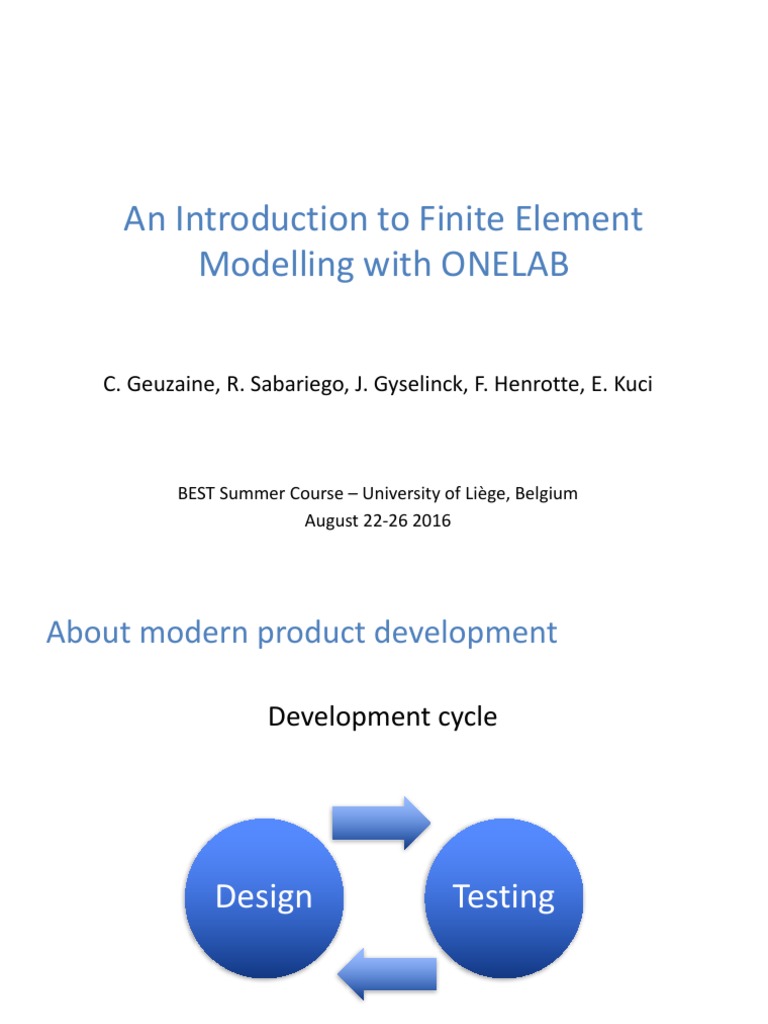 An Introduction to Finite Element Modelling with ONELAB

C. Geuzaine, R. Sabariego, J. Gyselinck, F. Henrotte, E. Kuci

BEST Summer Course – University of Liège, Belgium
August 22-26 2016

About modern product development

Development cycle

Design

Testing